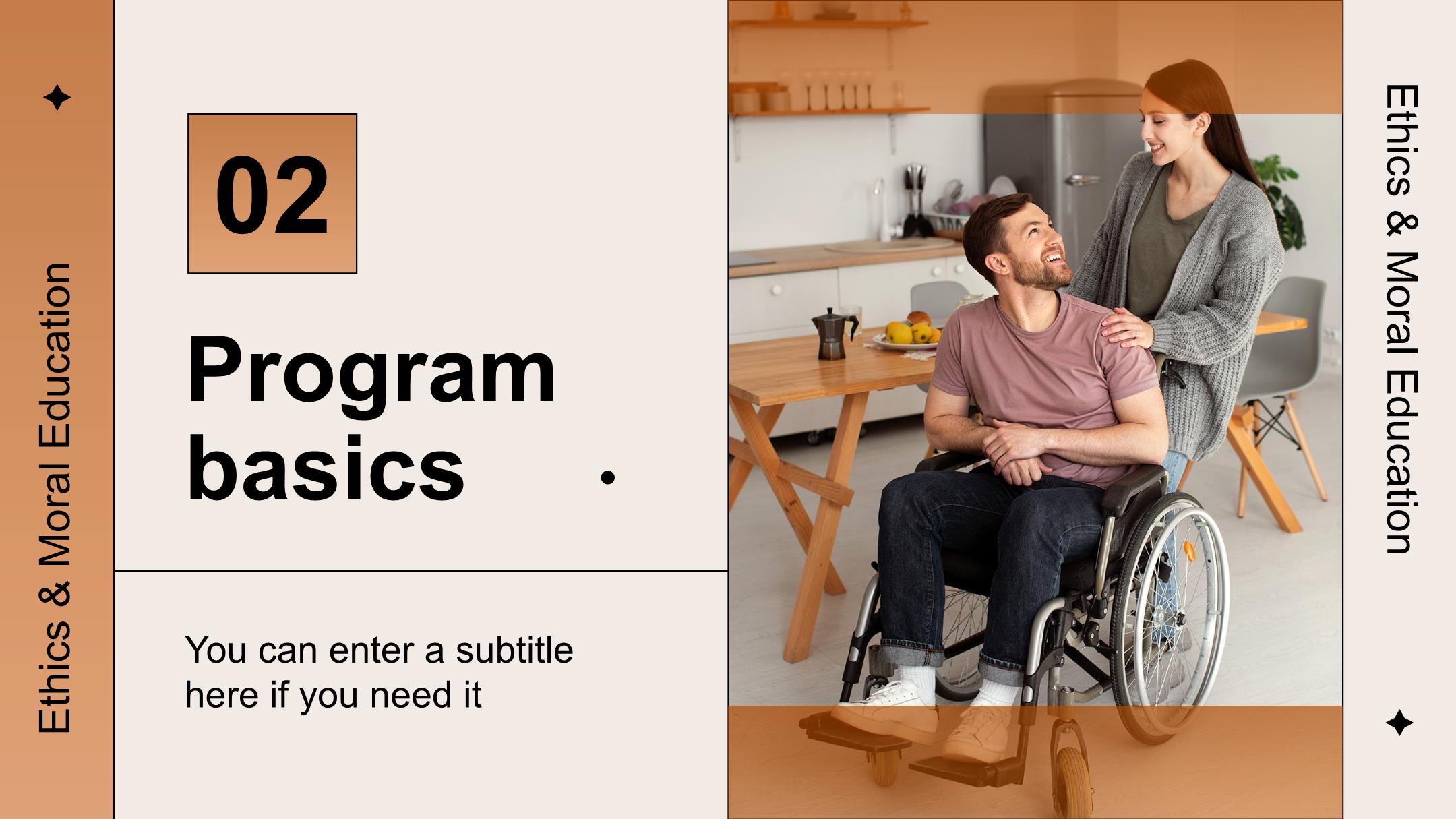 Ethics & Moral Education

02

Program basics

You can enter a subtitle here if you need it

Ethics & Moral Education